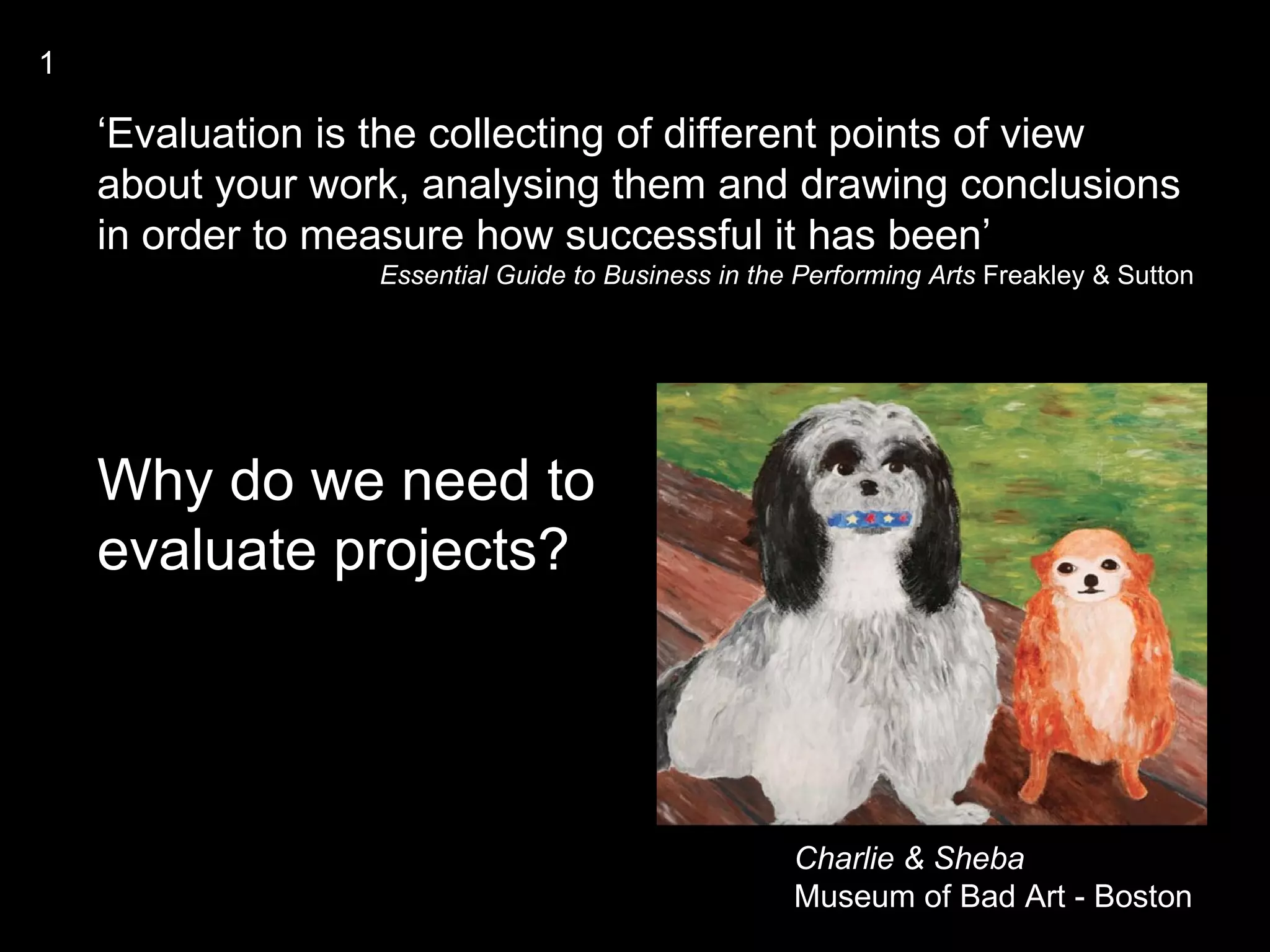 1

‘Evaluation is the collecting of different points of view about your work, analysing them and drawing conclusions in order to measure how successful it has been’

Essential Guide to Business in the Performing Arts Freakley & Sutton

Why do we need to evaluate projects?

Charlie & Sheba
Museum of Bad Art - Boston